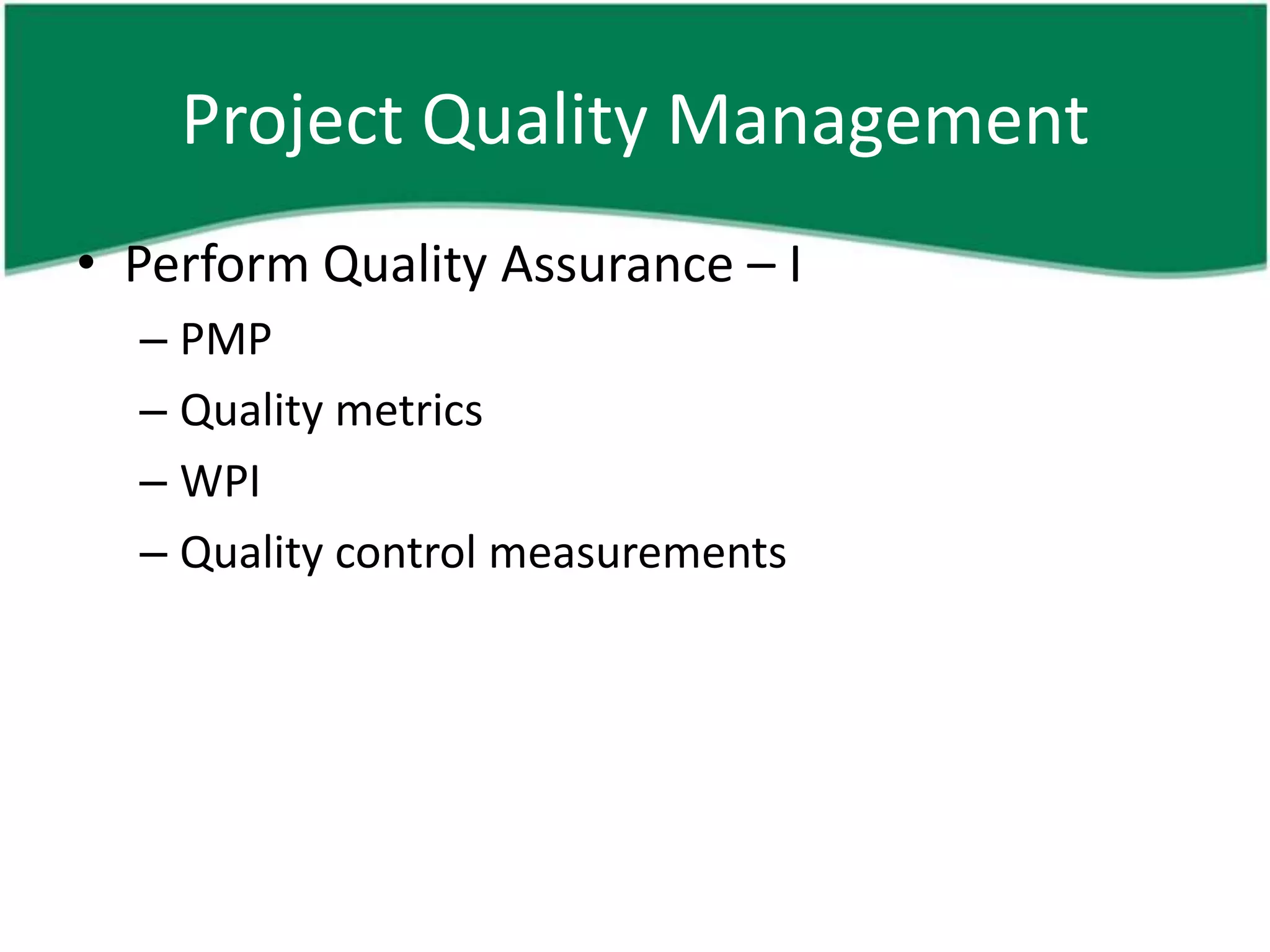 Project Quality Management

• Perform Quality Assurance – I
– PMP
– Quality metrics
– WPI
– Quality control measurements